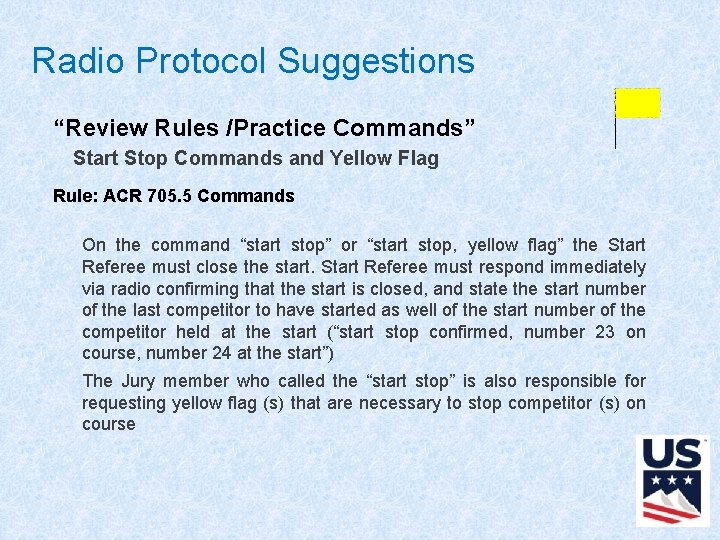 Radio Protocol Suggestions

“Review Rules /Practice Commands”

Start Stop Commands and Yellow Flag

Rule: ACR 705.5 Commands

On the command “start stop” or “start stop, yellow flag” the Start Referee must close the start. Start Referee must respond immediately via radio confirming that the start is closed, and state the start number of the last competitor to have started as well of the start number of the competitor held at the start (“start stop confirmed, number 23 on course, number 24 at the start”)

The Jury member who called the “start stop” is also responsible for requesting yellow flag (s) that are necessary to stop competitor (s) on course

US